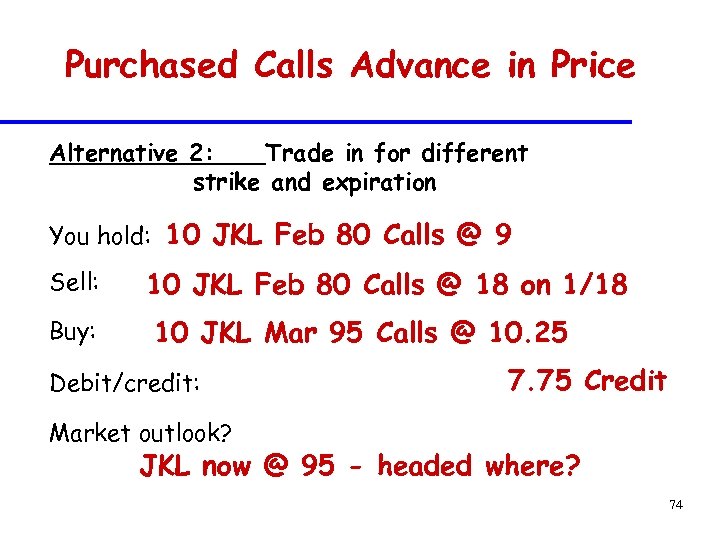 Purchased Calls Advance in Price

Alternative 2: Trade in for different strike and expiration

You hold: 10 JKL Feb 80 Calls @ 9

Sell: 10 JKL Feb 80 Calls @ 18 on 1/18

Buy: 10 JKL Mar 95 Calls @ 10.25

Debit/credit: 7.75 Credit

Market outlook?

JKL now @ 95 - headed where?

74